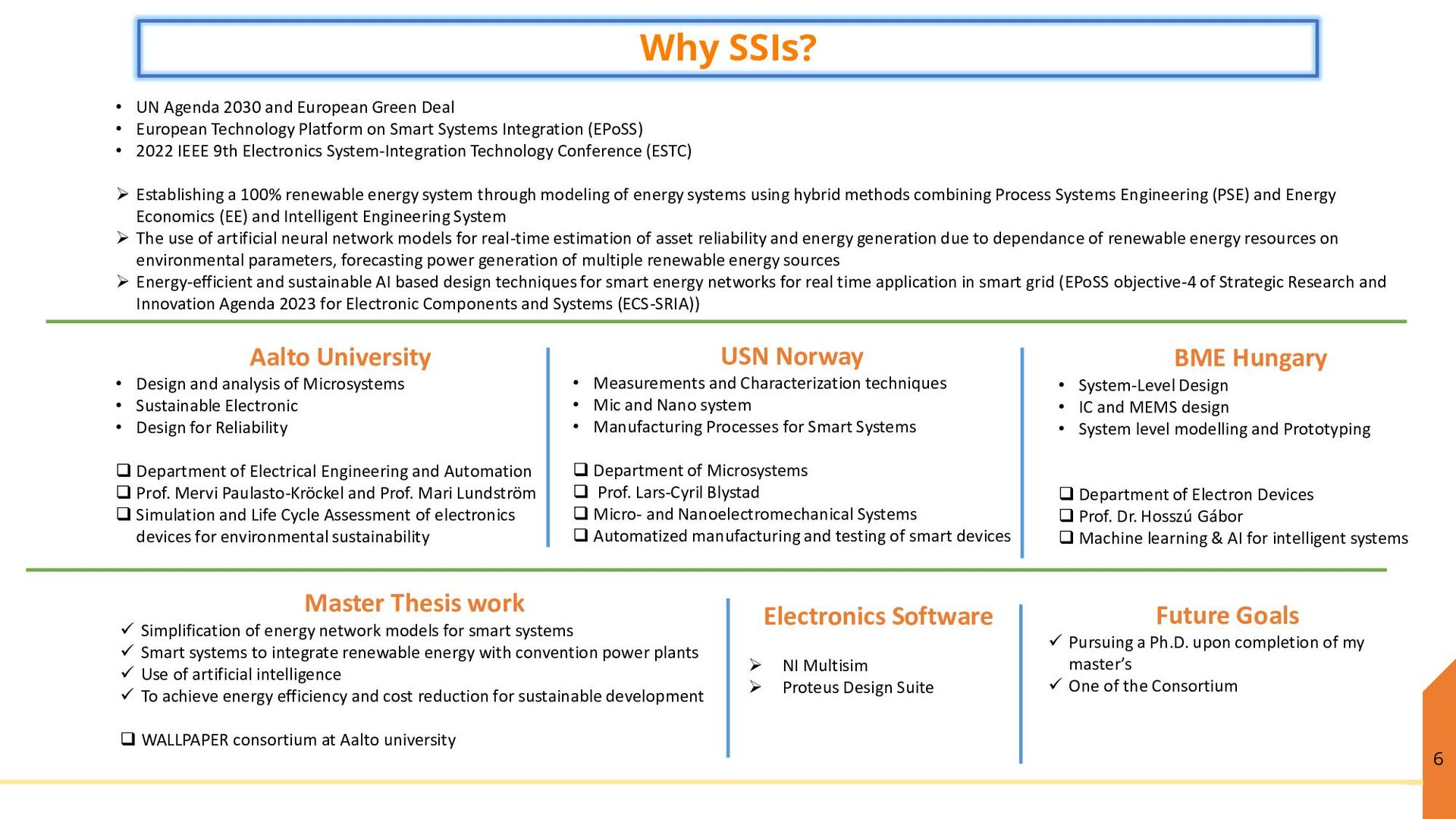 Why SSIs?

• UN Agenda 2030 and European Green Deal
• European Technology Platform on Smart Systems Integration (EPoSS)
• 2022 IEEE 9th Electronics System-Integration Technology Conference (ESTC)

➢ Establishing a 100% renewable energy system through modeling of energy systems using hybrid methods combining Process Systems Engineering (PSE) and Energy Economics (EE) and Intelligent Engineering System
➢ The use of artificial neural network models for real-time estimation of asset reliability and energy generation due to dependance of renewable energy resources on environmental parameters, forecasting power generation of multiple renewable energy sources
➢ Energy-efficient and sustainable AI based design techniques for smart energy networks for real time application in smart grid (EPoSS objective-4 of Strategic Research and Innovation Agenda 2023 for Electronic Components and Systems (ECS-SRIA))

Aalto University
• Design and analysis of Microsystems
• Sustainable Electronic
• Design for Reliability

❑ Department of Electrical Engineering and Automation
❑ Prof. Mervi Paulasto-Kröckel and Prof. Mari Lundström
❑ Simulation and Life Cycle Assessment of electronics devices for environmental sustainability

USN Norway
• Measurements and Characterization techniques
• Mic and Nano system
• Manufacturing Processes for Smart Systems

❑ Department of Microsystems
❑ Prof. Lars-Cyril Blystad
❑ Micro- and Nanoelectromechanical Systems
❑ Automatized manufacturing and testing of smart devices

BME Hungary
• System-Level Design
• IC and MEMS design
• System level modelling and Prototyping

❑ Department of Electron Devices
❑ Prof. Dr. Hosszú Gábor
❑ Machine learning & AI for intelligent systems

Master Thesis work
✓ Simplification of energy network models for smart systems
✓ Smart systems to integrate renewable energy with convention power plants
✓ Use of artificial intelligence
✓ To achieve energy efficiency and cost reduction for sustainable development

❑ WALLPAPER consortium at Aalto university

Electronics Software

➢ NI Multisim
➢ Proteus Design Suite

Future Goals
✓ Pursuing a Ph.D. upon completion of my master's
✓ One of the Consortium

6